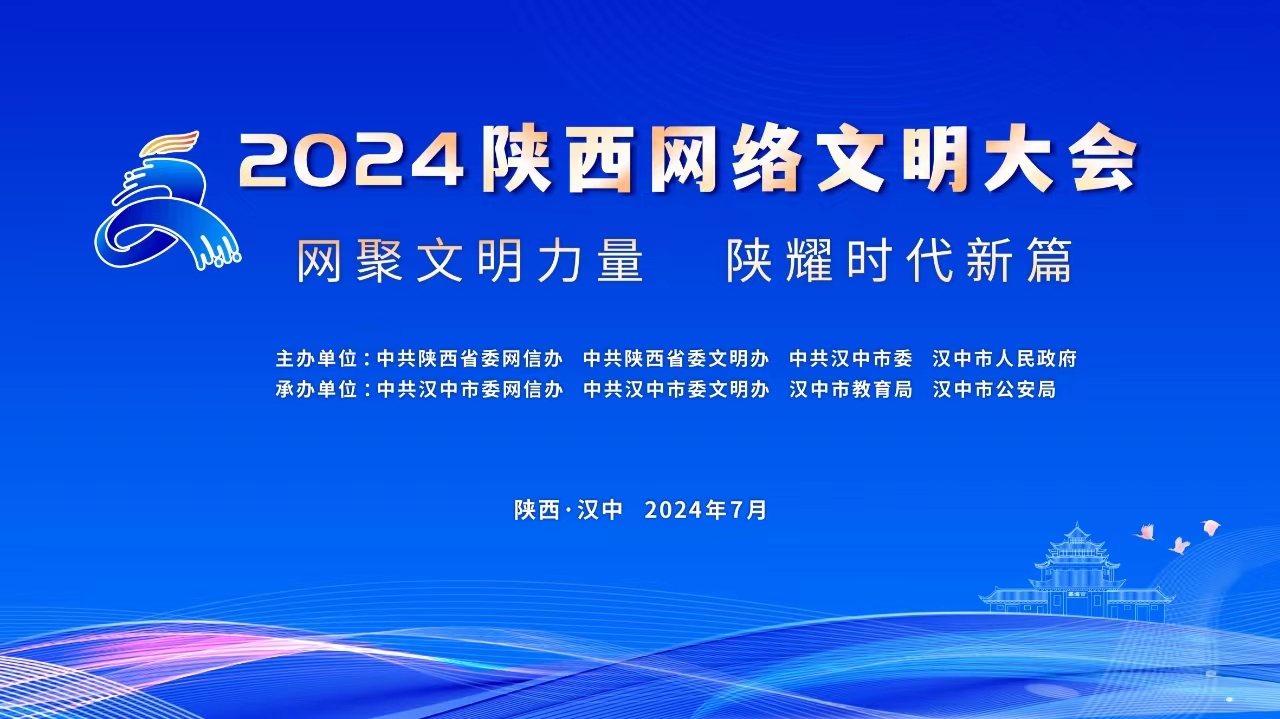 2024陕西网络文明大会

网聚文明力量　陕耀时代新篇

主办单位：中共陕西省委网信办　中共陕西省委文明办　中共汉中市委　汉中市人民政府
承办单位：中共汉中市委网信办　中共汉中市委文明办　汉中市教育局　汉中市公安局

陕西·汉中　2024年7月